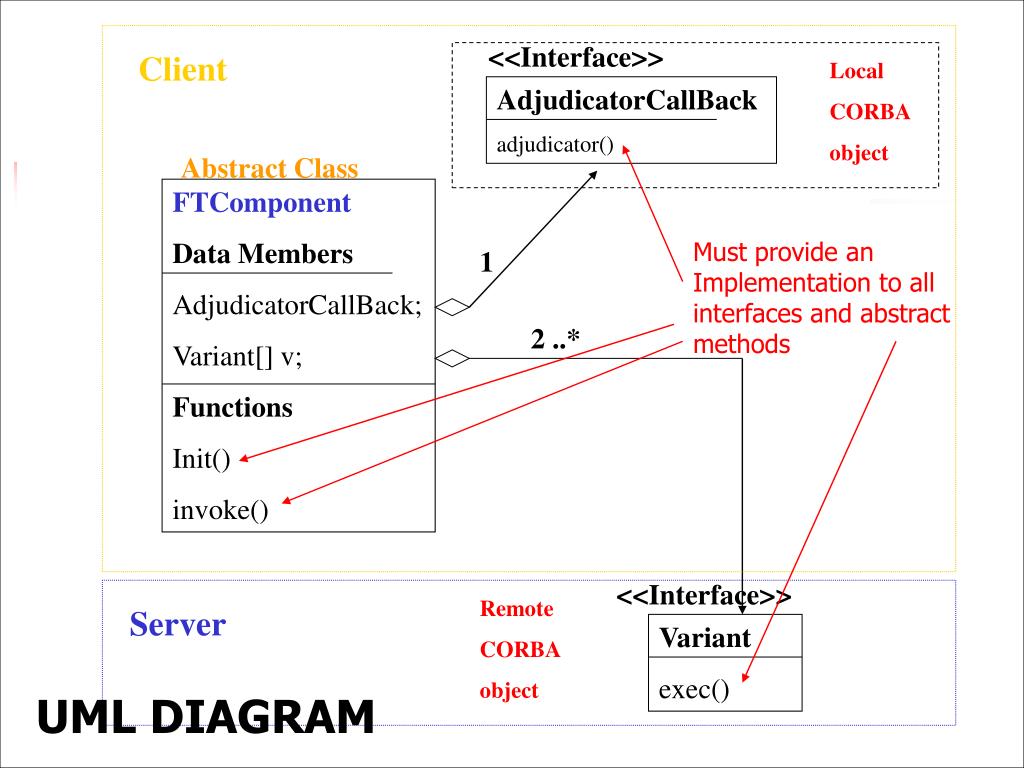 Client

<<Interface>>

AdjudicatorCallBack

adjudicator()

Local

CORBA

object

Abstract Class

FTComponent

Data Members

AdjudicatorCallBack;

Variant[] v;

Functions

Init()

invoke()

1

2 ..*

Must provide an Implementation to all interfaces and abstract methods

Server

Remote

CORBA

object

<<Interface>>

Variant

exec()

UML DIAGRAM